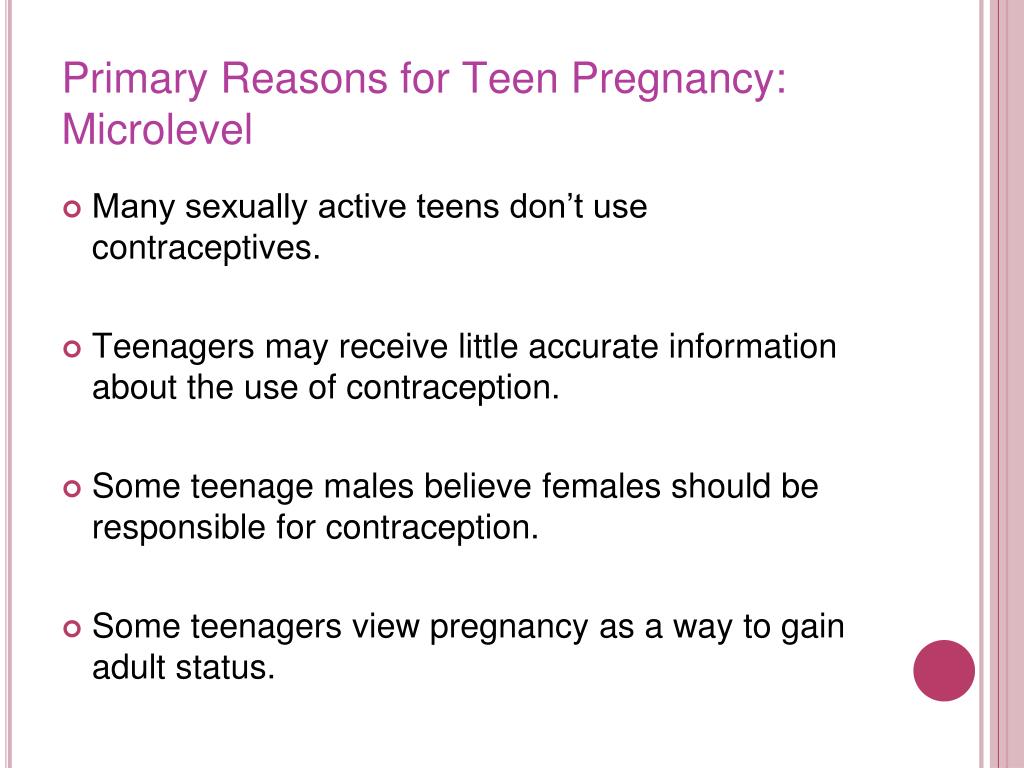 Primary Reasons for Teen Pregnancy: Microlevel

Many sexually active teens don’t use contraceptives.

Teenagers may receive little accurate information about the use of contraception.

Some teenage males believe females should be responsible for contraception.

Some teenagers view pregnancy as a way to gain adult status.